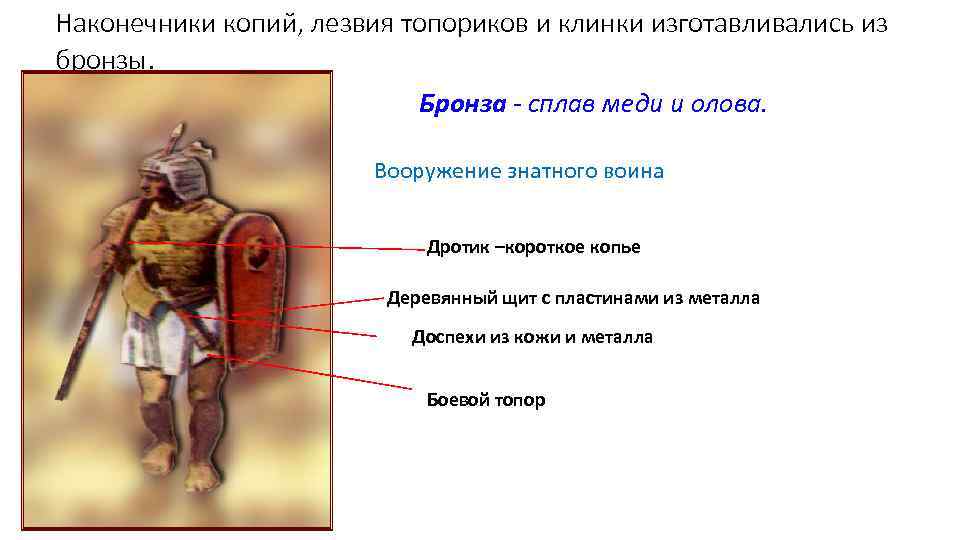 Наконечники копий, лезвия топориков и клинки изготавливались из бронзы.

Бронза - сплав меди и олова.

Вооружение знатного воина

Дротик –короткое копье

Деревянный щит с пластинами из металла

Доспехи из кожи и металла

Боевой топор